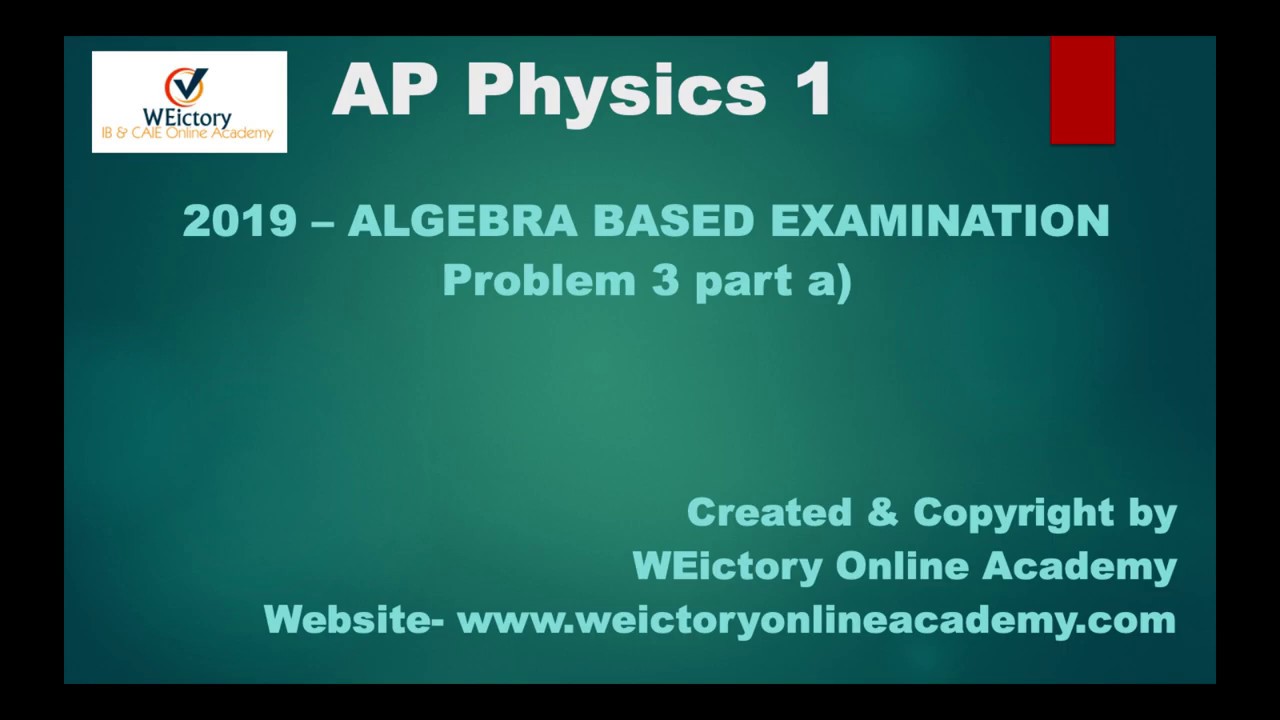 WEictory
IB & CAIE Online Academy

AP Physics 1

2019 – ALGEBRA BASED EXAMINATION
Problem 3 part a)

Created & Copyright by
WEictory Online Academy
Website- www.weictoryonlineacademy.com